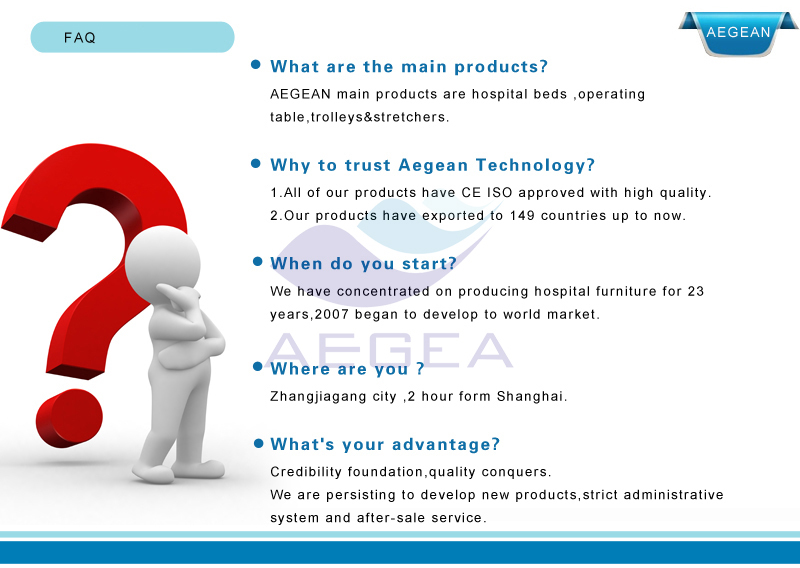 FAQ

AEGEAN

What are the main products?

AEGEAN main products are hospital beds ,operating table,trolleys&stretchers.

Why to trust Aegean Technology?

1.All of our products have CE ISO approved with high quality.
2.Our products have exported to 149 countries up to now.

When do you start?

We have concentrated on producing hospital furniture for 23 years,2007 began to develop to world market.

AEGEA

Where are you ?

Zhangjiagang city ,2 hour form Shanghai.

What's your advantage?

Credibility foundation,quality conquers.
We are persisting to develop new products,strict administrative system and after-sale service.